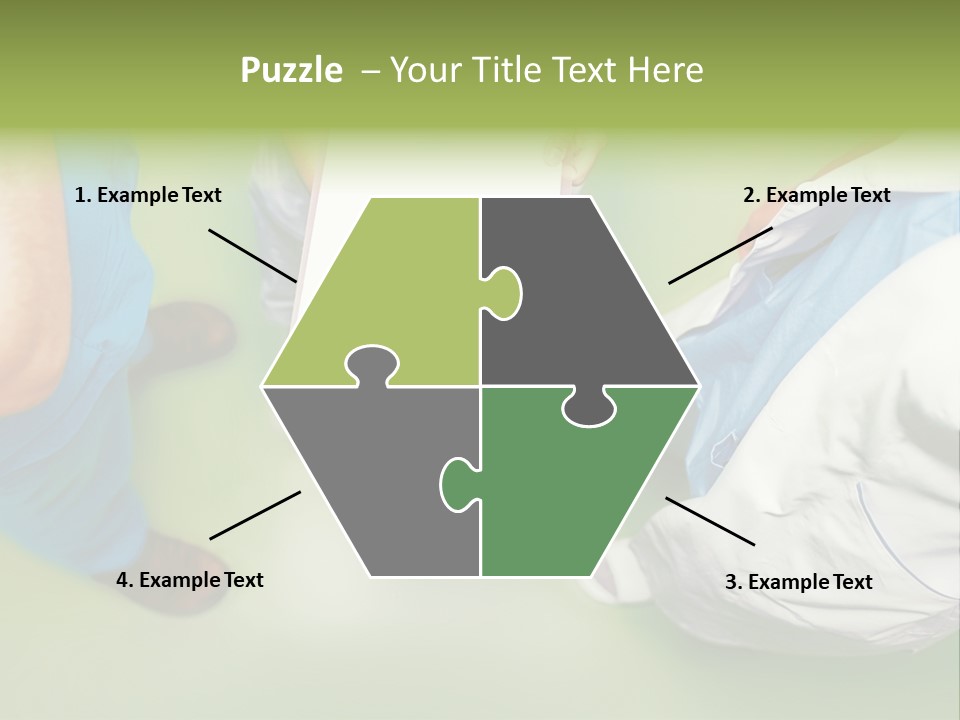 Puzzle – Your Title Text Here

1. Example Text

2. Example Text

4. Example Text

3. Example Text